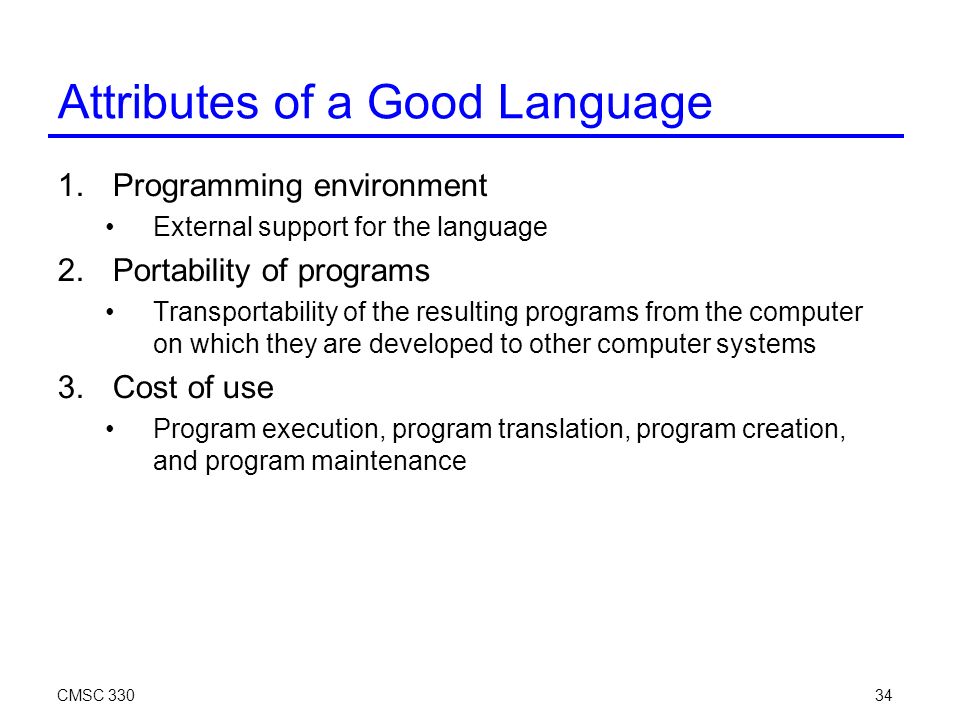 Attributes of a Good Language

1. Programming environment
• External support for the language

2. Portability of programs
• Transportability of the resulting programs from the computer on which they are developed to other computer systems

3. Cost of use
• Program execution, program translation, program creation, and program maintenance

CMSC 330

34